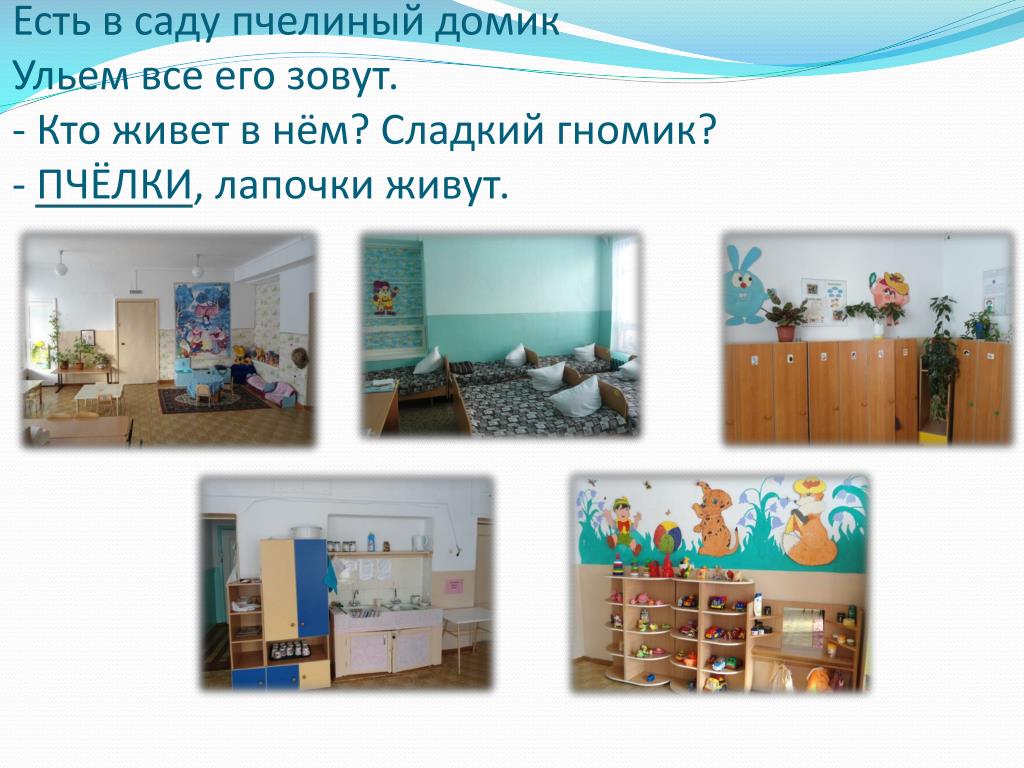 Есть в саду пчелиный домик
Ульем все его зовут.
- Кто живет в нём? Сладкий гномик?
- ПЧЁЛКИ, лапочки живут.